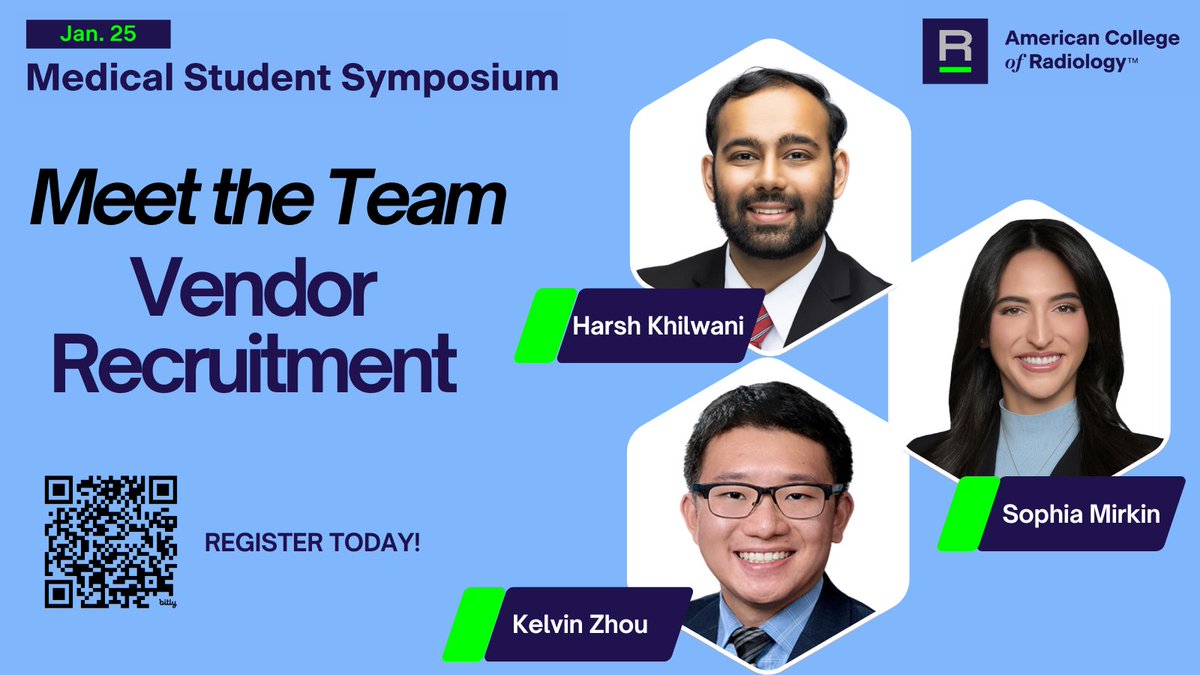 Jan. 25

Medical Student Symposium

R American College of Radiology™

Meet the Team

Vendor Recruitment

Harsh Khilwani

Sophia Mirkin

Kelvin Zhou

bitly

REGISTER TODAY!